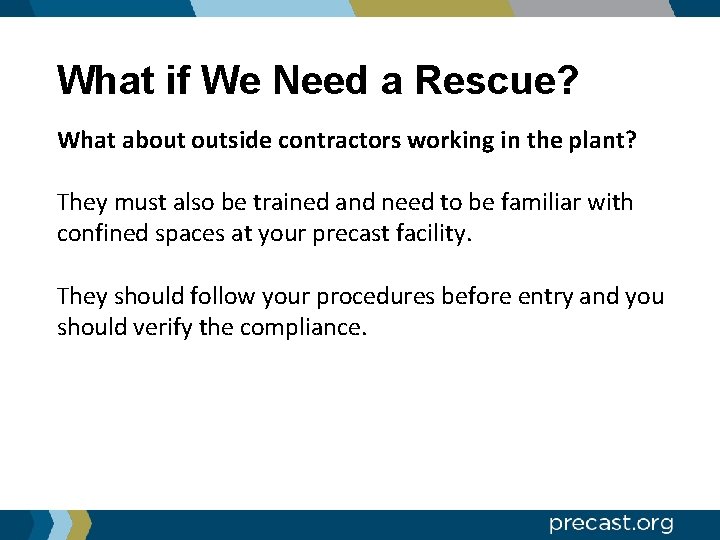 What if We Need a Rescue?

What about outside contractors working in the plant?

They must also be trained and need to be familiar with confined spaces at your precast facility.

They should follow your procedures before entry and you should verify the compliance.

precast.org